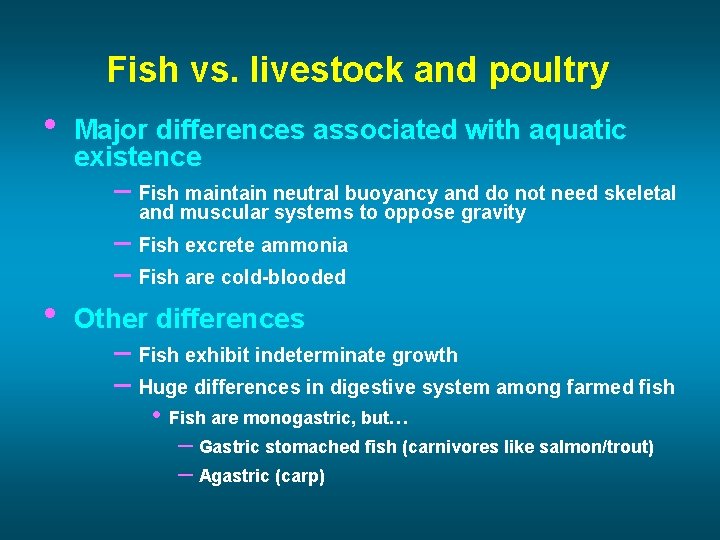 Fish vs. livestock and poultry

• Major differences associated with aquatic existence

– Fish maintain neutral buoyancy and do not need skeletal and muscular systems to oppose gravity

– Fish excrete ammonia

– Fish are cold-blooded

• Other differences

– Fish exhibit indeterminate growth

– Huge differences in digestive system among farmed fish

• Fish are monogastric, but…

– Gastric stomached fish (carnivores like salmon/trout)

– Agastric (carp)